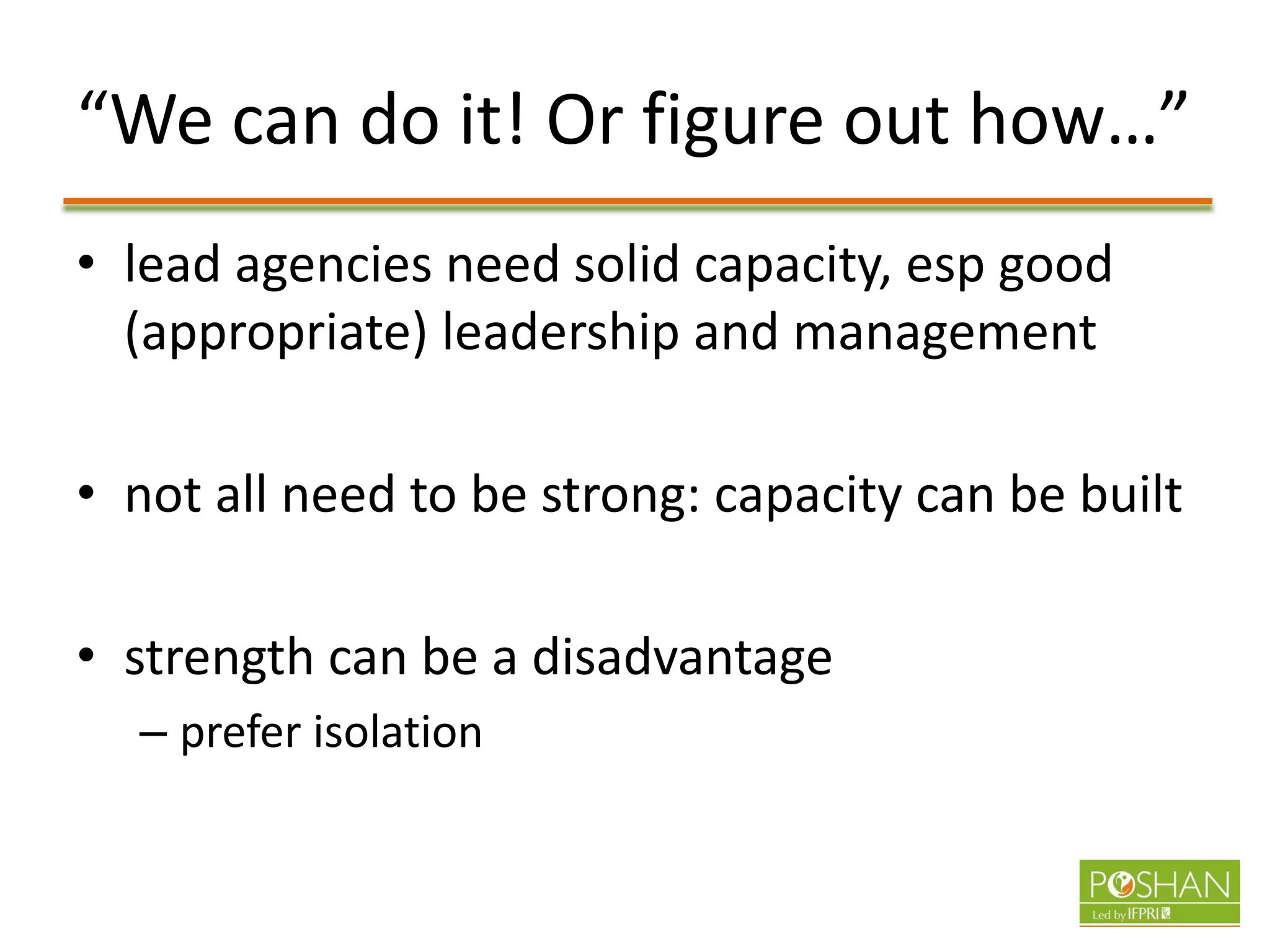 “We can do it! Or figure out how…”

• lead agencies need solid capacity, esp good (appropriate) leadership and management

• not all need to be strong: capacity can be built

• strength can be a disadvantage
– prefer isolation

POSHAN
Led by IFPRI